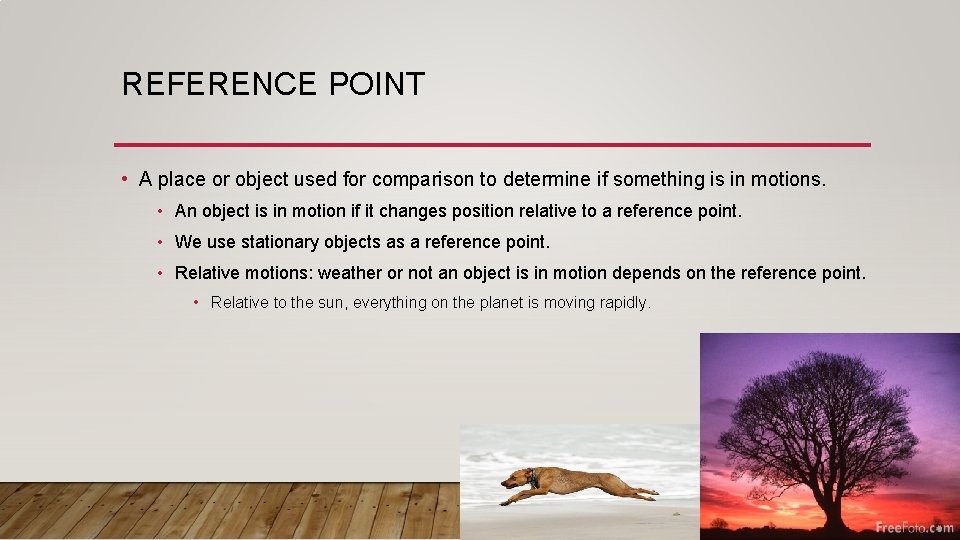 REFERENCE POINT

• A place or object used for comparison to determine if something is in motions.

• An object is in motion if it changes position relative to a reference point.

• We use stationary objects as a reference point.

• Relative motions: weather or not an object is in motion depends on the reference point.

• Relative to the sun, everything on the planet is moving rapidly.

FreeFoto.com